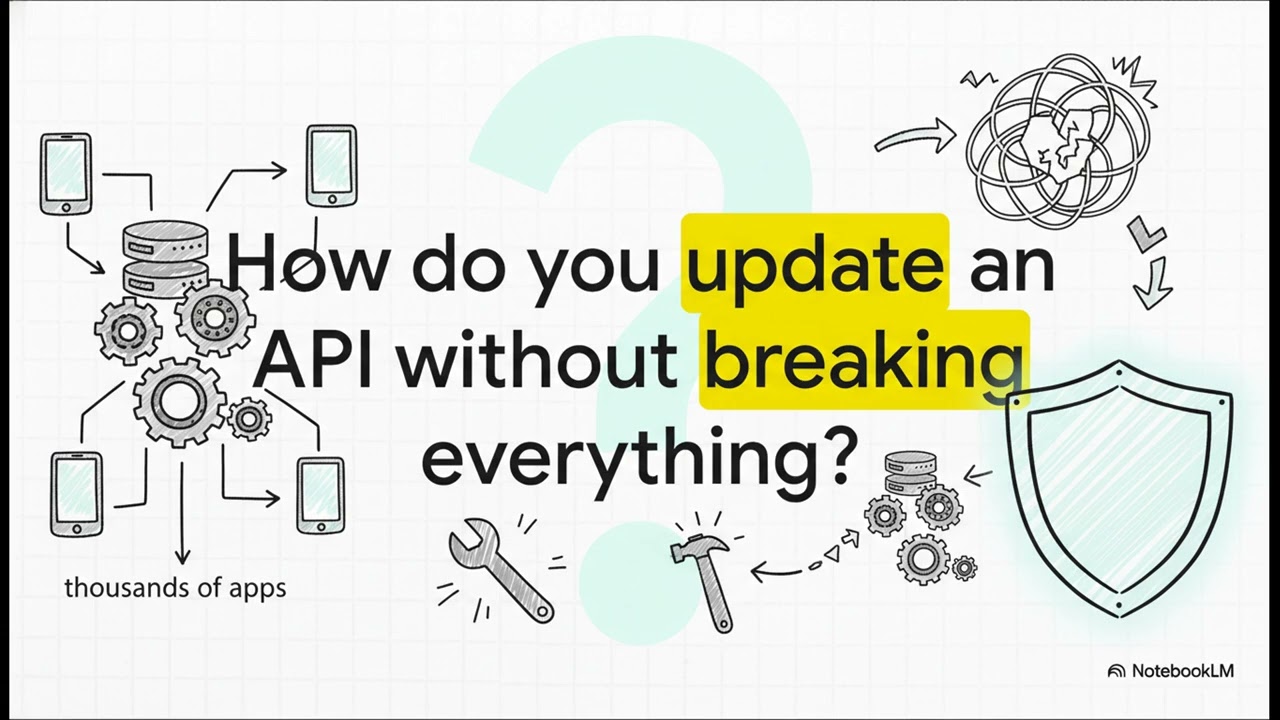 How do you update an API without breaking everything?

thousands of apps

NotebookLM